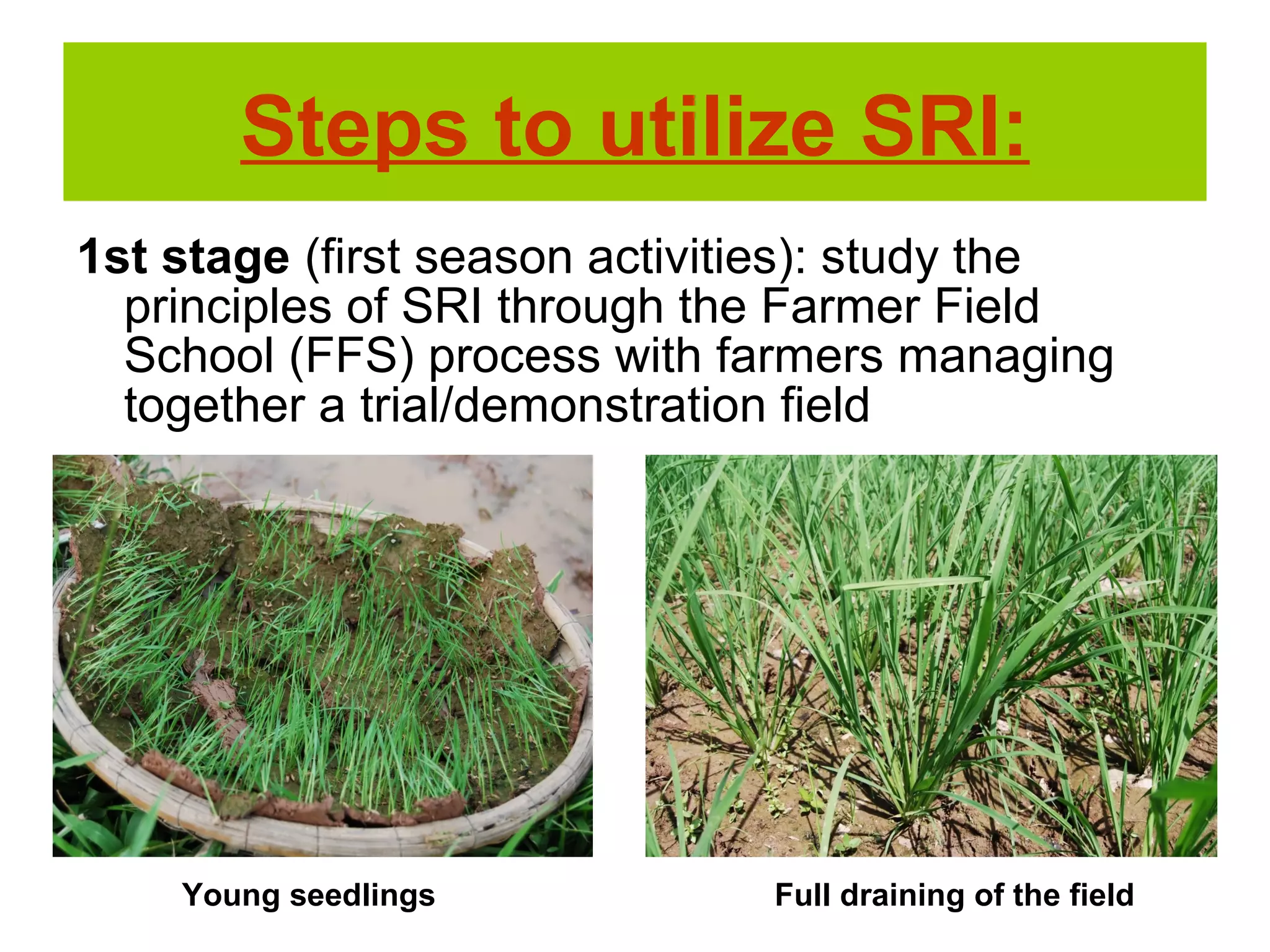 Steps to utilize SRI:

1st stage (first season activities): study the principles of SRI through the Farmer Field School (FFS) process with farmers managing together a trial/demonstration field

Young seedlings

Full draining of the field